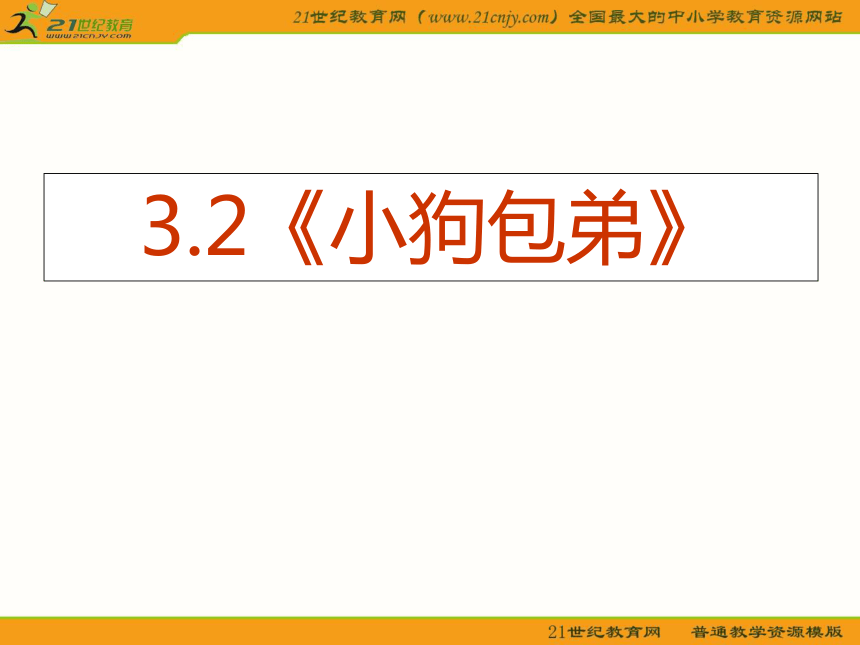 21世纪教育
www.21cnjy.com

21世纪教育网（www.21cnjy.com）全国最大的中小学教育资源网站

3.2《小狗包弟》

21世纪教育网　普通教学资源模版